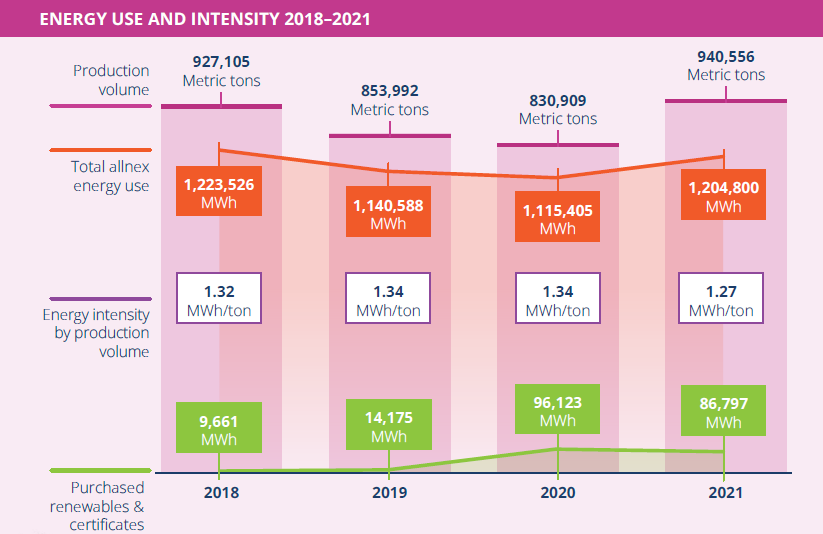 ENERGY USE AND INTENSITY 2018–2021

Production volume

927,105 Metric tons

853,992 Metric tons

830,909 Metric tons

940,556 Metric tons

Total allnex energy use

1,223,526 MWh

1,140,588 MWh

1,115,405 MWh

1,204,800 MWh

Energy intensity by production volume

1.32 MWh/ton

1.34 MWh/ton

1.34 MWh/ton

1.27 MWh/ton

Purchased renewables & certificates

9,661 MWh

14,175 MWh

96,123 MWh

86,797 MWh

2018

2019

2020

2021